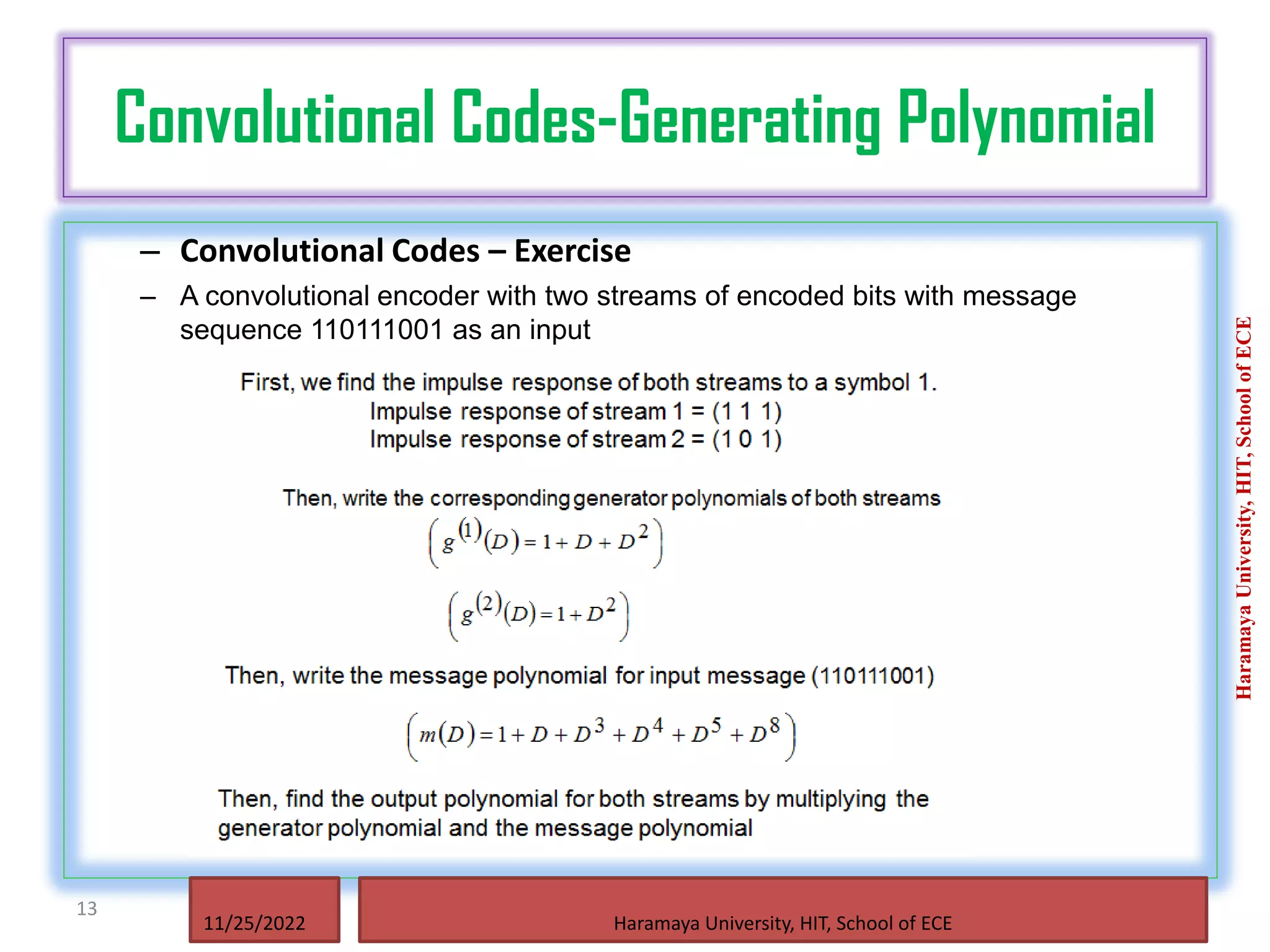 Convolutional Codes-Generating Polynomial

– Convolutional Codes – Exercise

– A convolutional encoder with two streams of encoded bits with message sequence 110111001 as an input

First, we find the impulse response of both streams to a symbol 1.
Impulse response of stream 1 = (1 1 1)
Impulse response of stream 2 = (1 0 1)

Then, write the corresponding generator polynomials of both streams

$\left(g^{(1)}(D) = 1 + D + D^2\right)$

$\left(g^{(2)}(D) = 1 + D^2\right)$

Then, write the message polynomial for input message (110111001)

$\left(m(D) = 1 + D + D^3 + D^4 + D^5 + D^8\right)$

Then, find the output polynomial for both streams by multiplying the generator polynomial and the message polynomial

Haramaya University, HIT, School of ECE

13

11/25/2022

Haramaya University, HIT, School of ECE